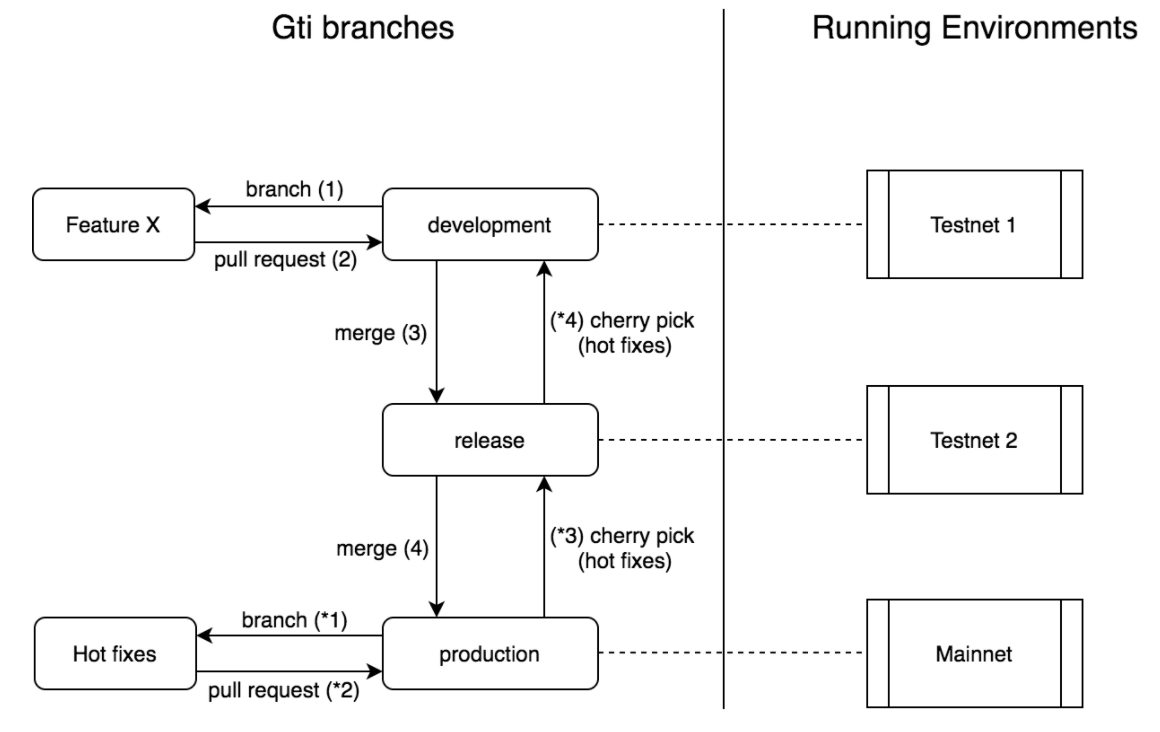 Gti branches

Running Environments

Feature X

branch (1)

pull request (2)

development

Testnet 1

merge (3)

(*4) cherry pick (hot fixes)

release

Testnet 2

merge (4)

(*3) cherry pick (hot fixes)

Hot fixes

branch (*1)

pull request (*2)

production

Mainnet